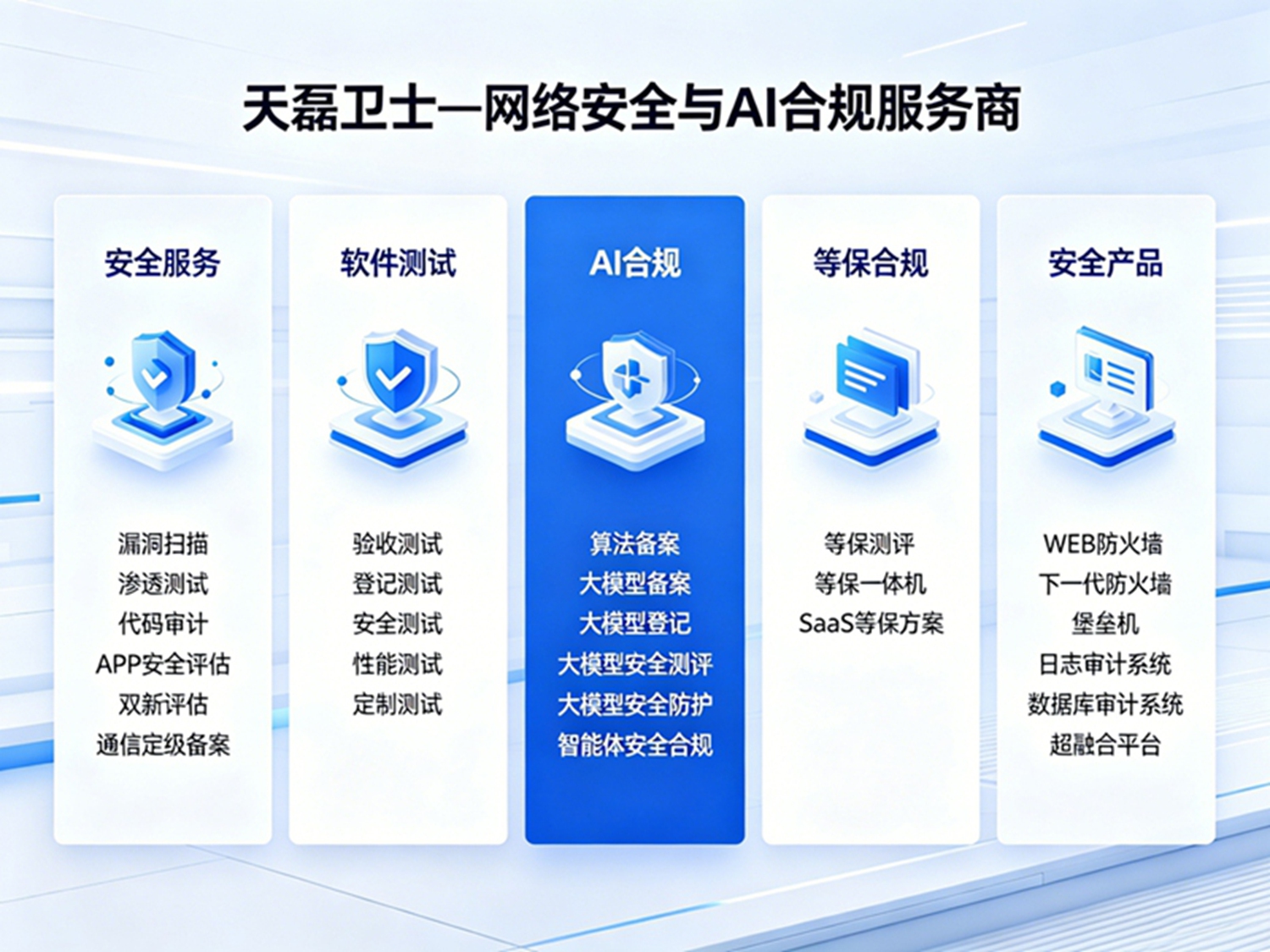 天磊卫士—网络安全与AI合规服务商

安全服务

漏洞扫描
渗透测试
代码审计
APP安全评估
双新评估
通信定级备案

软件测试

验收测试
登记测试
安全测试
性能测试
定制测试

AI合规

算法备案
大模型备案
大模型登记
大模型安全测评
大模型安全防护
智能体安全合规

等保合规

等保测评
等保一体机
SaaS等保方案

安全产品

WEB防火墙
下一代防火墙
堡垒机
日志审计系统
数据库审计系统
超融合平台